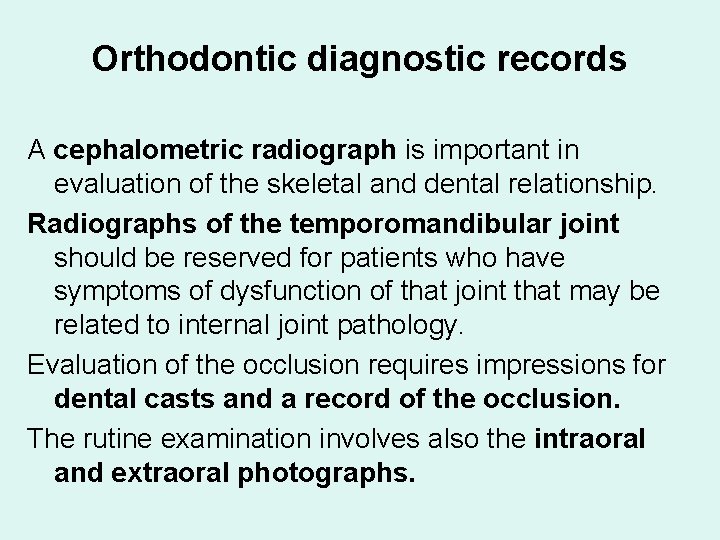 Orthodontic diagnostic records

A cephalometric radiograph is important in evaluation of the skeletal and dental relationship.

Radiographs of the temporomandibular joint should be reserved for patients who have symptoms of dysfunction of that joint that may be related to internal joint pathology.

Evaluation of the occlusion requires impressions for dental casts and a record of the occlusion.

The rutine examination involves also the intraoral and extraoral photographs.